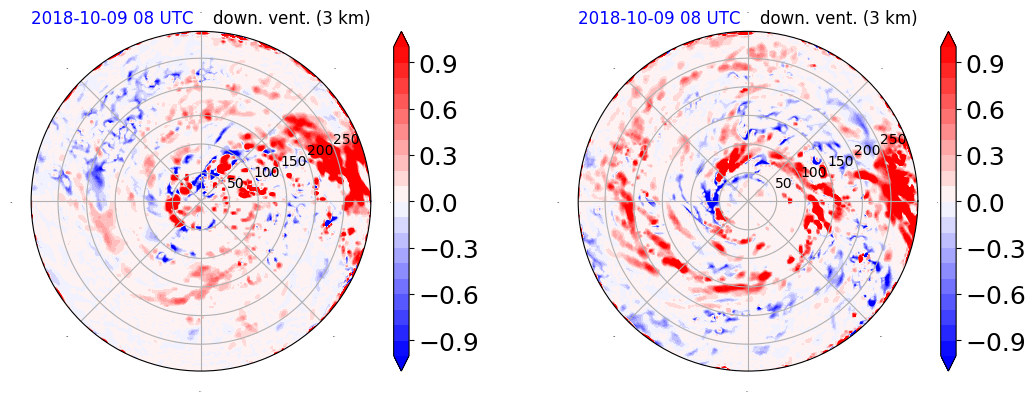 2018-10-09 08 UTC down. vent. (3 km)

50
100
150
200
250

0.9
0.6
0.3
0.0
−0.3
−0.6
−0.9

2018-10-09 08 UTC down. vent. (3 km)

50
100
150
200
250

0.9
0.6
0.3
0.0
−0.3
−0.6
−0.9